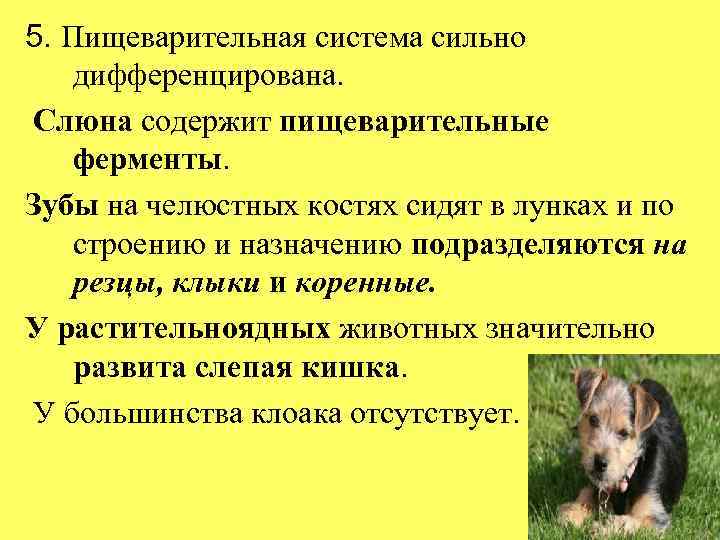 5. Пищеварительная система сильно дифференцирована.

Слюна содержит пищеварительные ферменты.

Зубы на челюстных костях сидят в лунках и по строению и назначению подразделяются на резцы, клыки и коренные.

У растительноядных животных значительно развита слепая кишка.

У большинства клоака отсутствует.